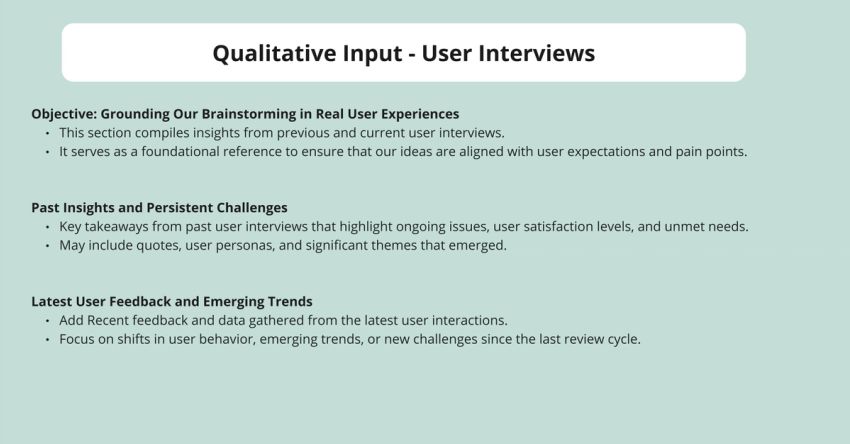 Qualitative Input - User Interviews

Objective: Grounding Our Brainstorming in Real User Experiences
• This section compiles insights from previous and current user interviews.
• It serves as a foundational reference to ensure that our ideas are aligned with user expectations and pain points.

Past Insights and Persistent Challenges
• Key takeaways from past user interviews that highlight ongoing issues, user satisfaction levels, and unmet needs.
• May include quotes, user personas, and significant themes that emerged.

Latest User Feedback and Emerging Trends
• Add Recent feedback and data gathered from the latest user interactions.
• Focus on shifts in user behavior, emerging trends, or new challenges since the last review cycle.